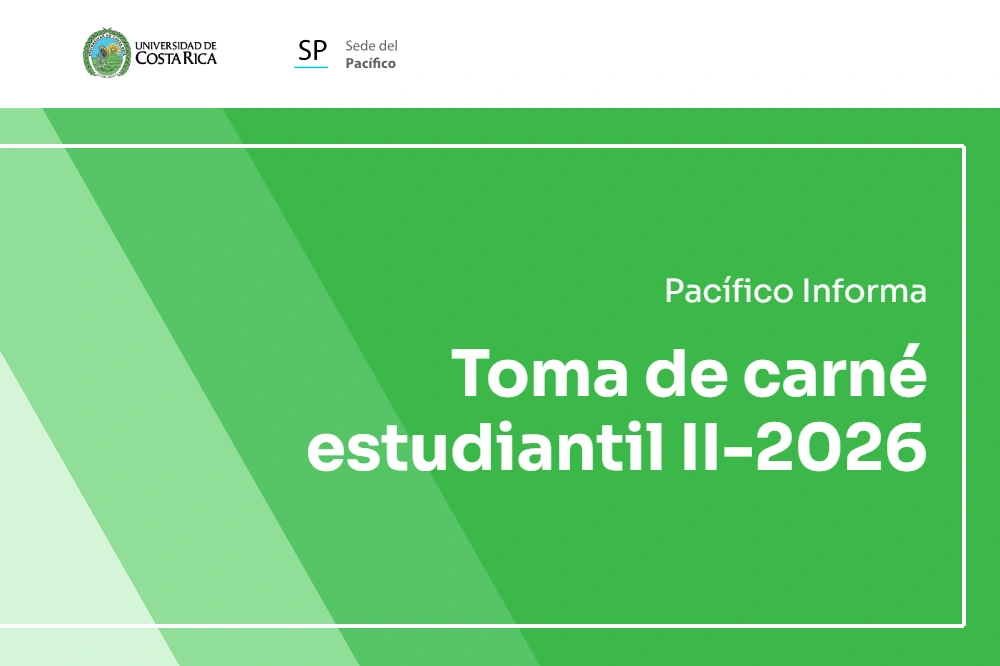 UNIVERSIDAD DE
COSTA RICA

SP
Sede del
Pacífico

Pacífico Informa

Toma de carné estudiantil II-2026